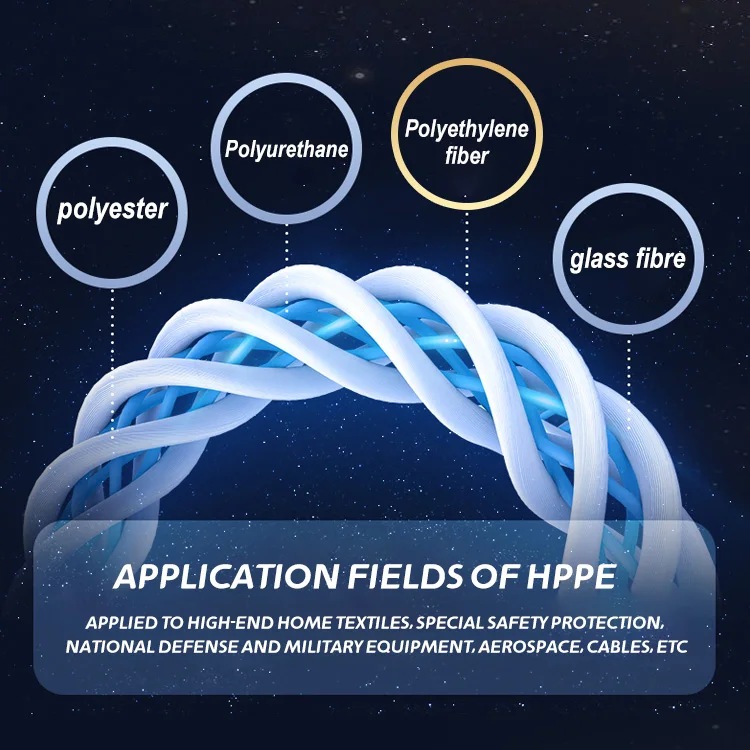 polyester

Polyurethane

Polyethylene fiber

glass fibre

APPLICATION FIELDS OF HPPE

APPLIED TO HIGH-END HOME TEXTILES, SPECIAL SAFETY PROTECTION, NATIONAL DEFENSE AND MILITARY EQUIPMENT, AEROSPACE, CABLES, ETC